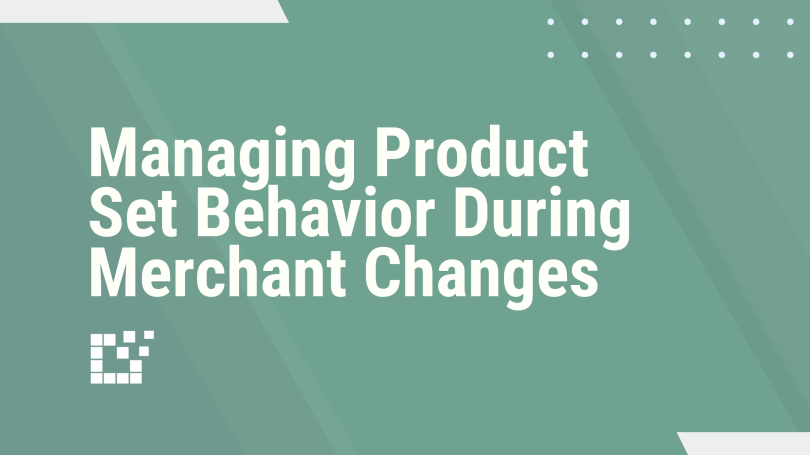 Managing Product Set Behavior During Merchant Changes